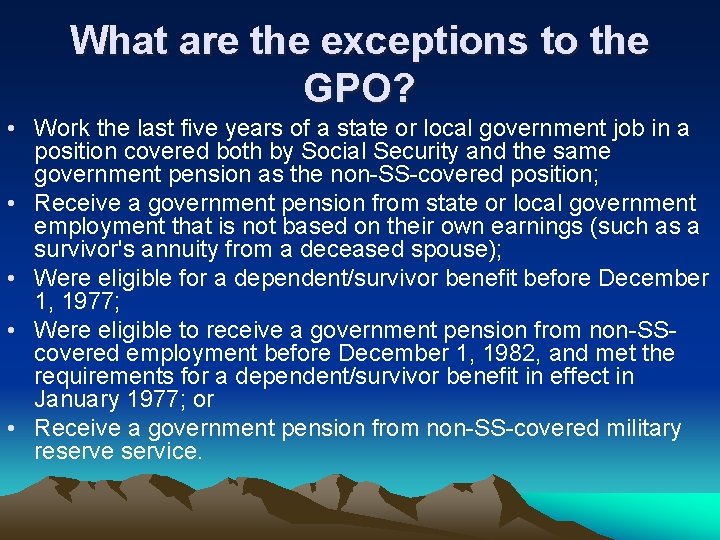 What are the exceptions to the GPO?

• Work the last five years of a state or local government job in a position covered both by Social Security and the same government pension as the non-SS-covered position;
• Receive a government pension from state or local government employment that is not based on their own earnings (such as a survivor's annuity from a deceased spouse);
• Were eligible for a dependent/survivor benefit before December 1, 1977;
• Were eligible to receive a government pension from non-SS-covered employment before December 1, 1982, and met the requirements for a dependent/survivor benefit in effect in January 1977; or
• Receive a government pension from non-SS-covered military reserve service.